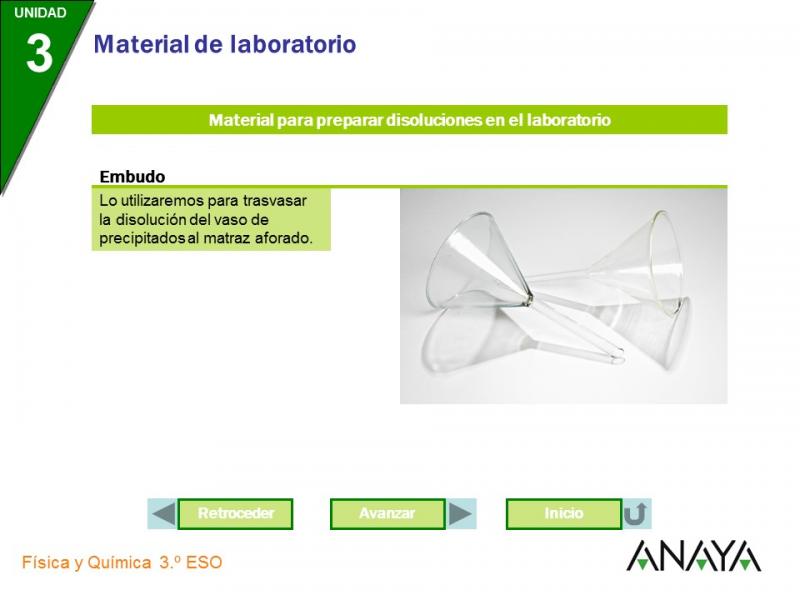 UNIDAD
3
Material de laboratorio

Material para preparar disoluciones en el laboratorio

Embudo
Lo utilizaremos para trasvasar la disolución del vaso de precipitados al matraz aforado.

Retroceder
Avanzar
Inicio

Física y Química 3.º ESO
ANAYA